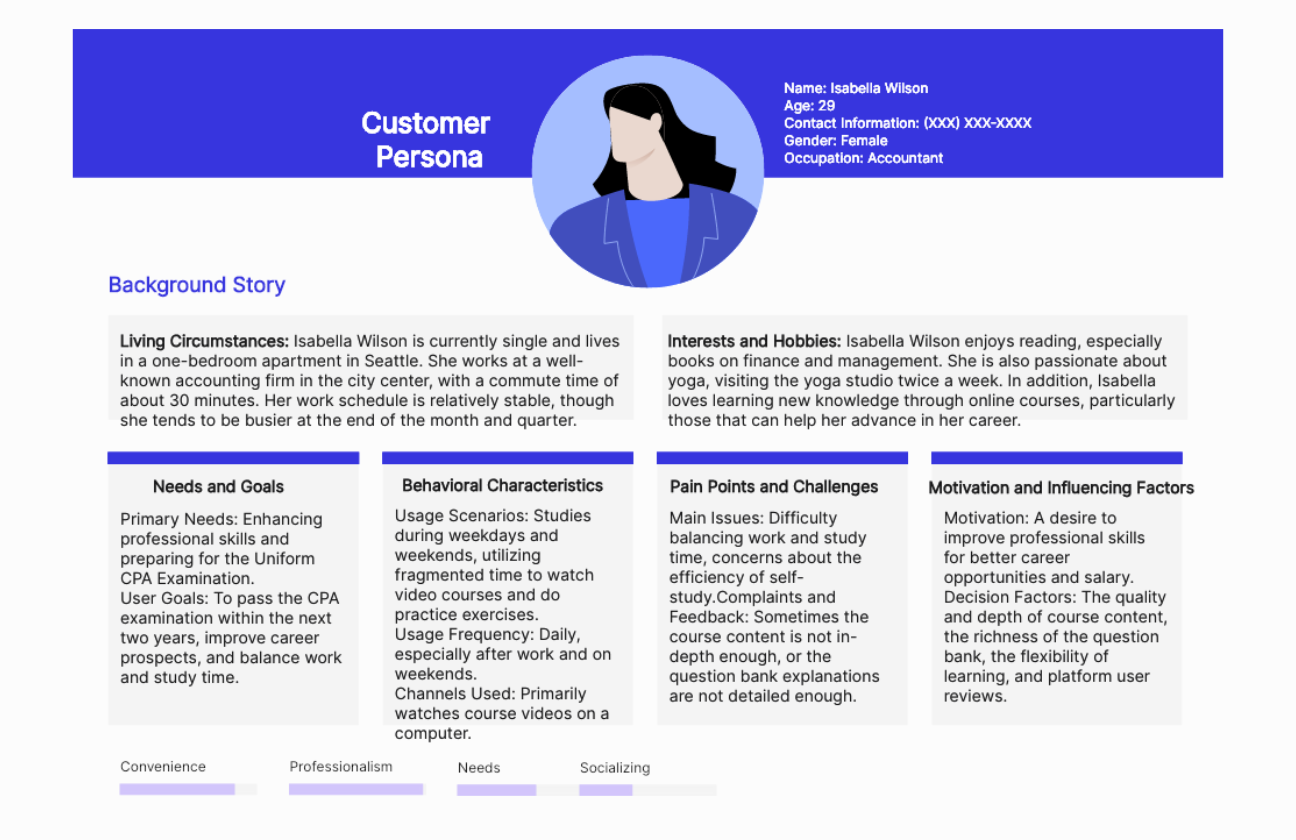 Customer Persona

Name: Isabella Wilson
Age: 29
Contact Information: (XXX) XXX-XXXX
Gender: Female
Occupation: Accountant

Background Story

Living Circumstances: Isabella Wilson is currently single and lives in a one-bedroom apartment in Seattle. She works at a well-known accounting firm in the city center, with a commute time of about 30 minutes. Her work schedule is relatively stable, though she tends to be busier at the end of the month and quarter.

Interests and Hobbies: Isabella Wilson enjoys reading, especially books on finance and management. She is also passionate about yoga, visiting the yoga studio twice a week. In addition, Isabella loves learning new knowledge through online courses, particularly those that can help her advance in her career.

Needs and Goals

Primary Needs: Enhancing professional skills and preparing for the Uniform CPA Examination.
User Goals: To pass the CPA examination within the next two years, improve career prospects, and balance work and study time.

Behavioral Characteristics

Usage Scenarios: Studies during weekdays and weekends, utilizing fragmented time to watch video courses and do practice exercises.
Usage Frequency: Daily, especially after work and on weekends.
Channels Used: Primarily watches course videos on a computer.

Pain Points and Challenges

Main Issues: Difficulty balancing work and study time, concerns about the efficiency of self-study.Complaints and Feedback: Sometimes the course content is not in-depth enough, or the question bank explanations are not detailed enough.

Motivation and Influencing Factors

Motivation: A desire to improve professional skills for better career opportunities and salary.
Decision Factors: The quality and depth of course content, the richness of the question bank, the flexibility of learning, and platform user reviews.

Convenience

Professionalism

Needs

Socializing